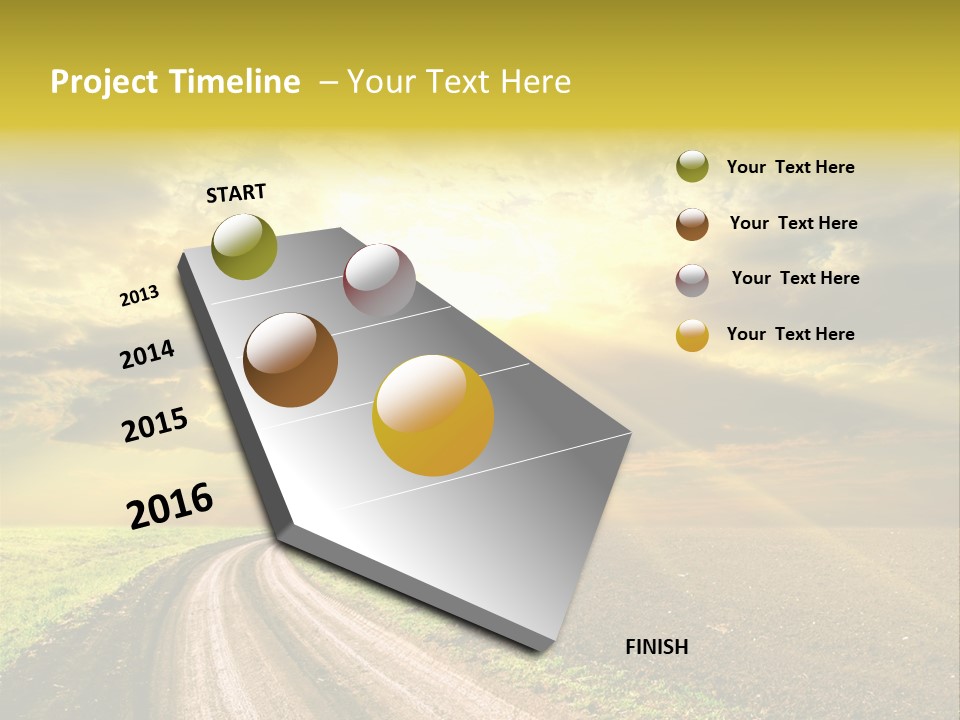 Project Timeline – Your Text Here

START

2013

2014

2015

2016

FINISH

Your Text Here

Your Text Here

Your Text Here

Your Text Here